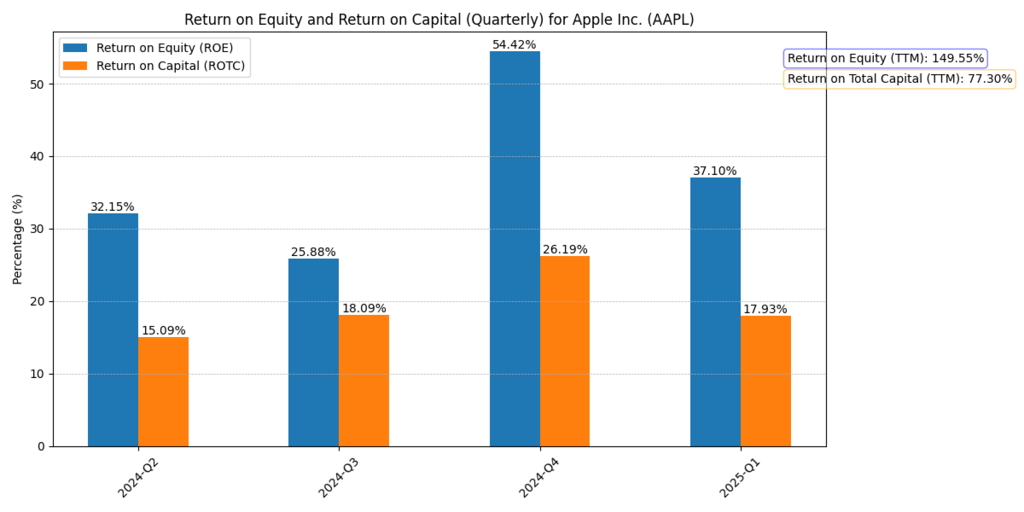 Return on Equity and Return on Capital (Quarterly) for Apple Inc. (AAPL)

Return on Equity (ROE)
Return on Capital (ROTC)

Return on Equity (TTM): 149.55%
Return on Total Capital (TTM): 77.30%

Percentage (%)

50
40
30
20
10
0

32.15%
15.09%
25.88%
18.09%
54.42%
26.19%
37.10%
17.93%

2024-Q2
2024-Q3
2024-Q4
2025-Q1